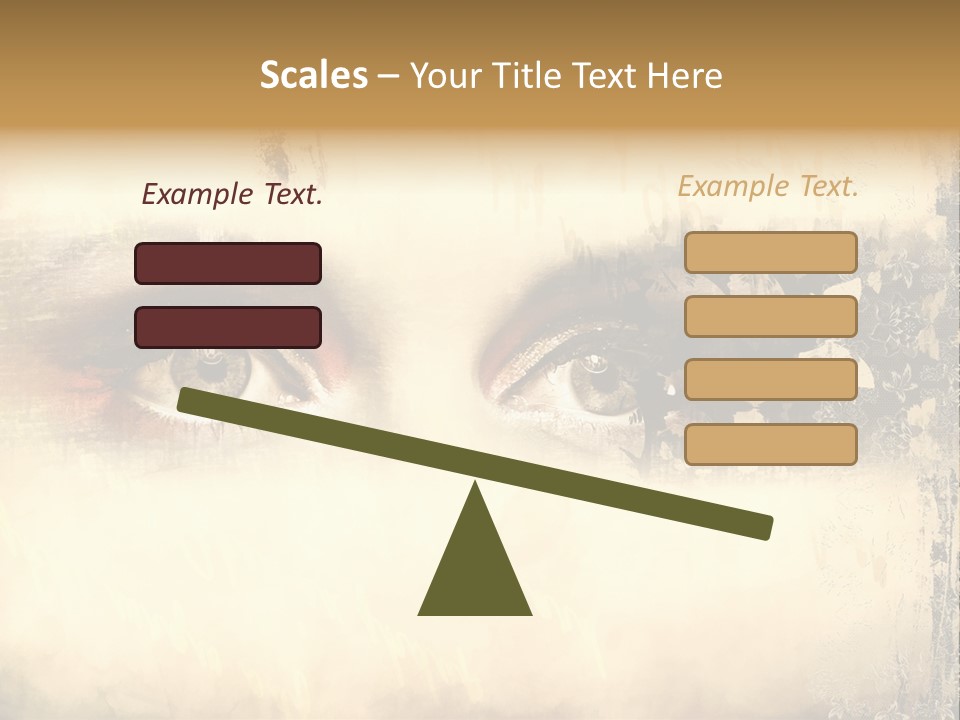 Scales – Your Title Text Here

Example Text.

Example Text.